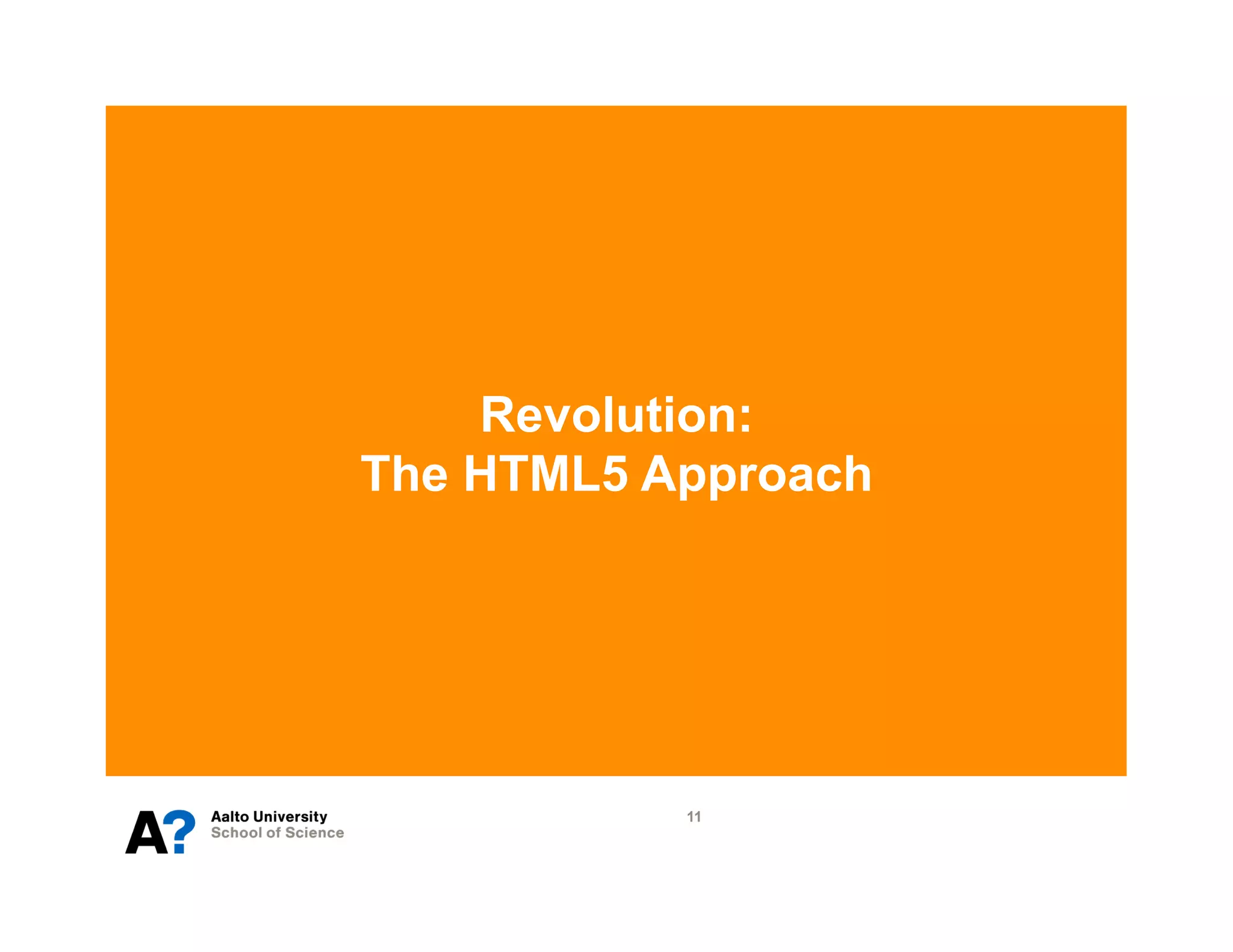 Revolution:
The HTML5 Approach

A?

Aalto University
School of Science

11